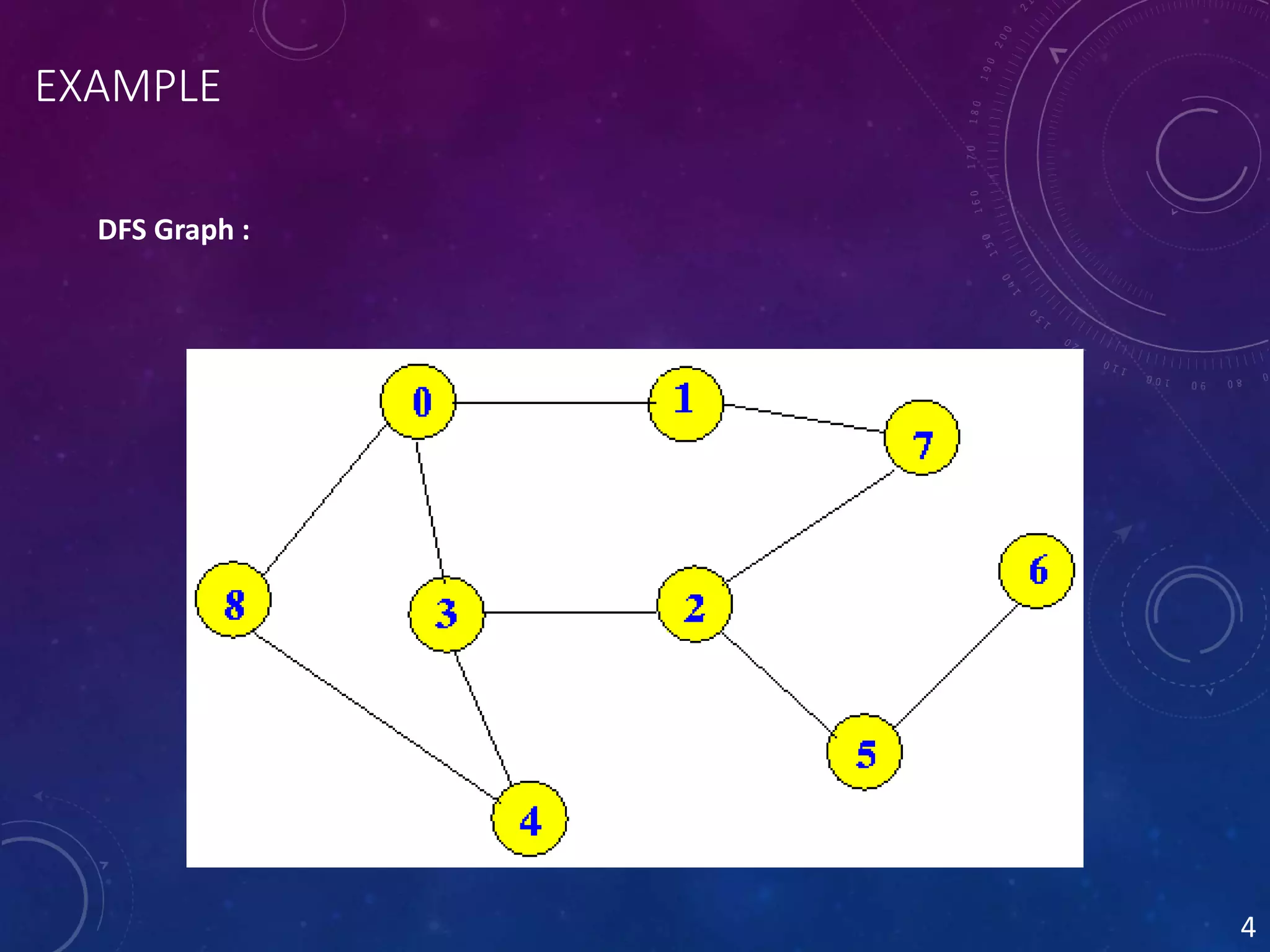 EXAMPLE

DFS Graph :

0
1
7
8
3
2
6
5
4

4